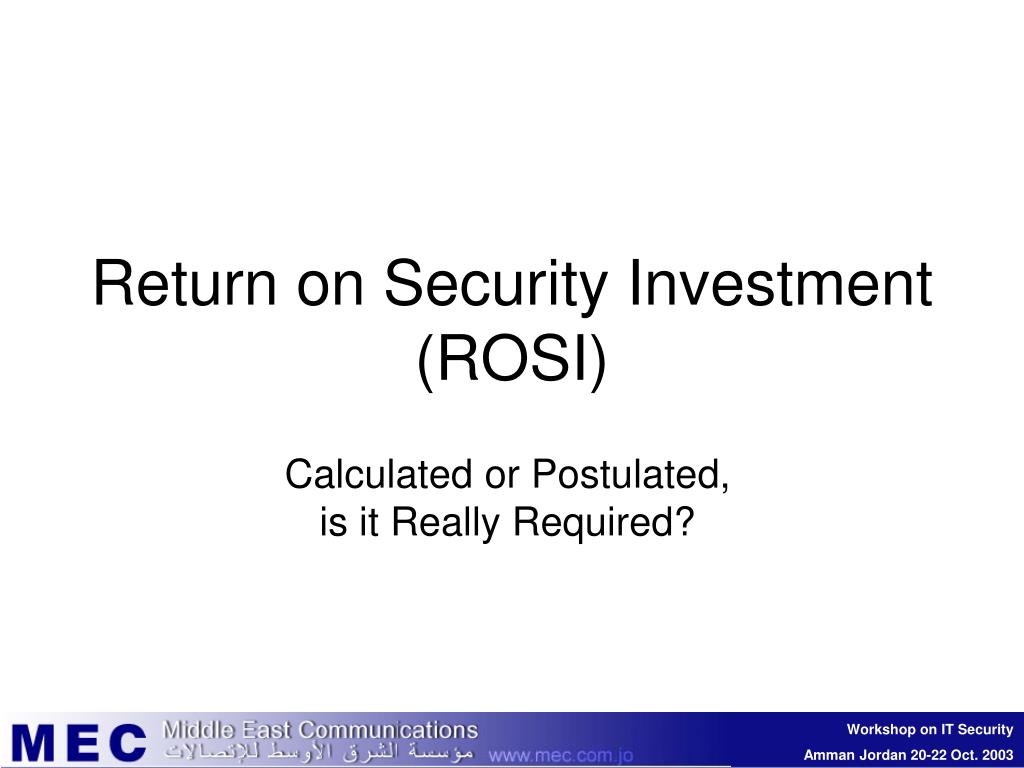 Return on Security Investment (ROSI)

Calculated or Postulated, is it Really Required?

MEC Middle East Communications
مؤسسة الشرق الأوسط للإتصالات www.mec.com.jo

Workshop on IT Security
Amman Jordan 20-22 Oct. 2003